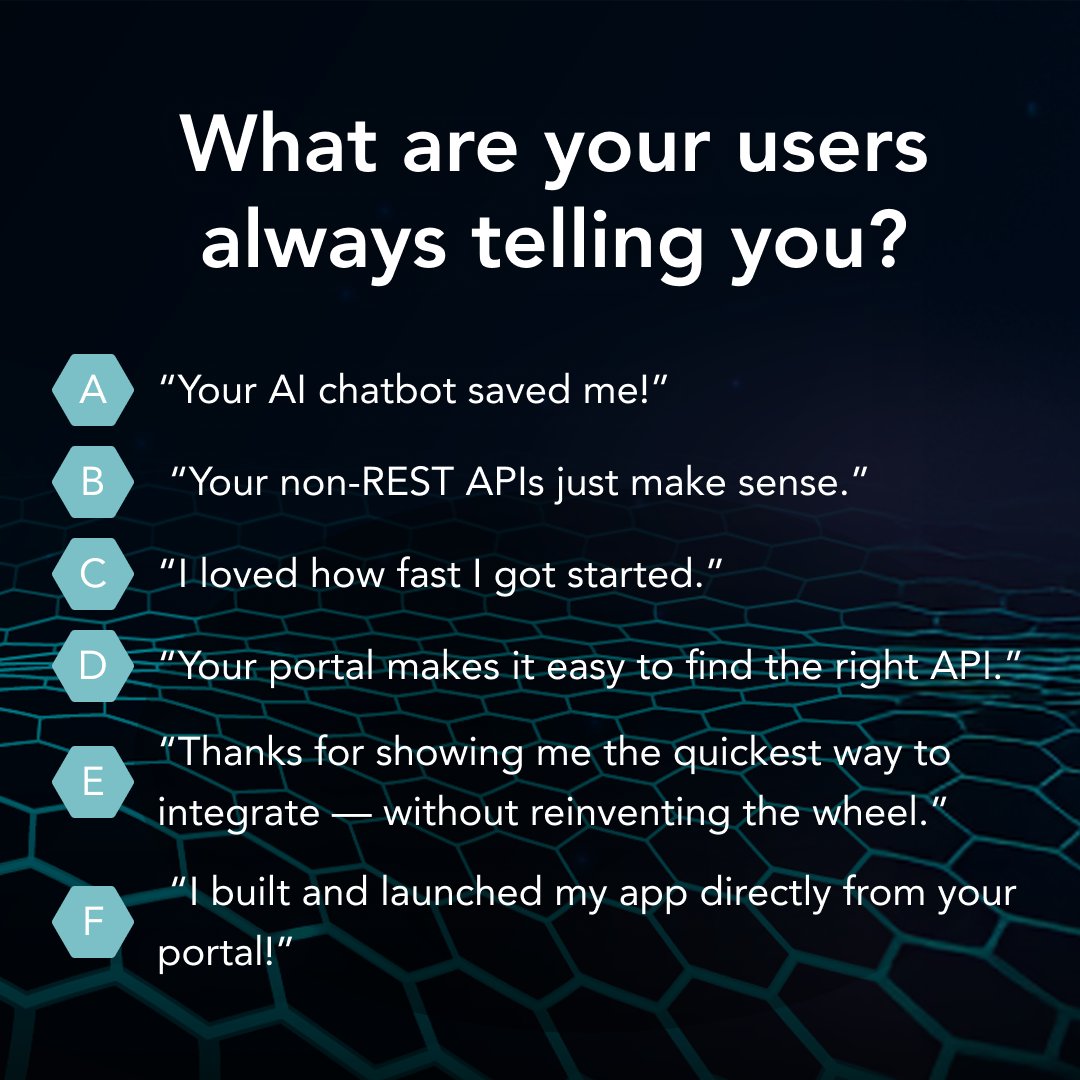 What are your users always telling you?

A “Your AI chatbot saved me!”

B “Your non-REST APIs just make sense.”

C “I loved how fast I got started.”

D “Your portal makes it easy to find the right API.”

E “Thanks for showing me the quickest way to integrate — without reinventing the wheel.”

F “I built and launched my app directly from your portal!”